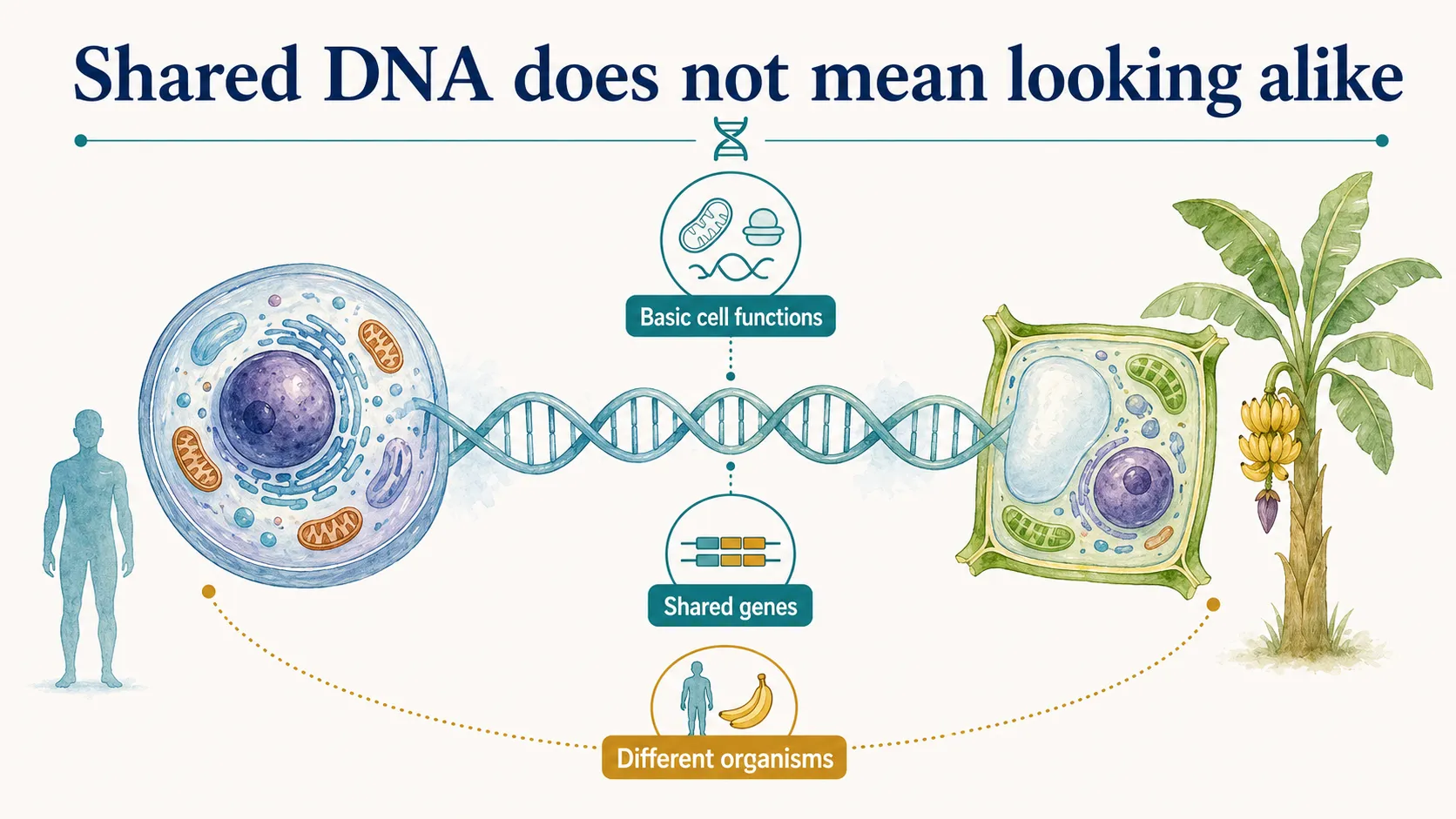 Shared DNA does not mean looking alike

Basic cell functions

Shared genes

Different organisms